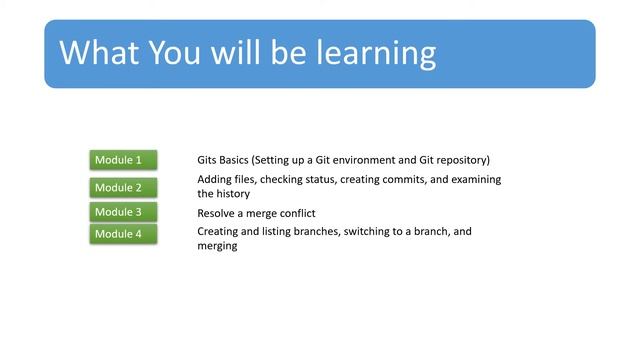 What You will be learning

Module 1
Gits Basics (Setting up a Git environment and Git repository)

Module 2
Adding files, checking status, creating commits, and examining the history

Module 3
Resolve a merge conflict

Module 4
Creating and listing branches, switching to a branch, and merging